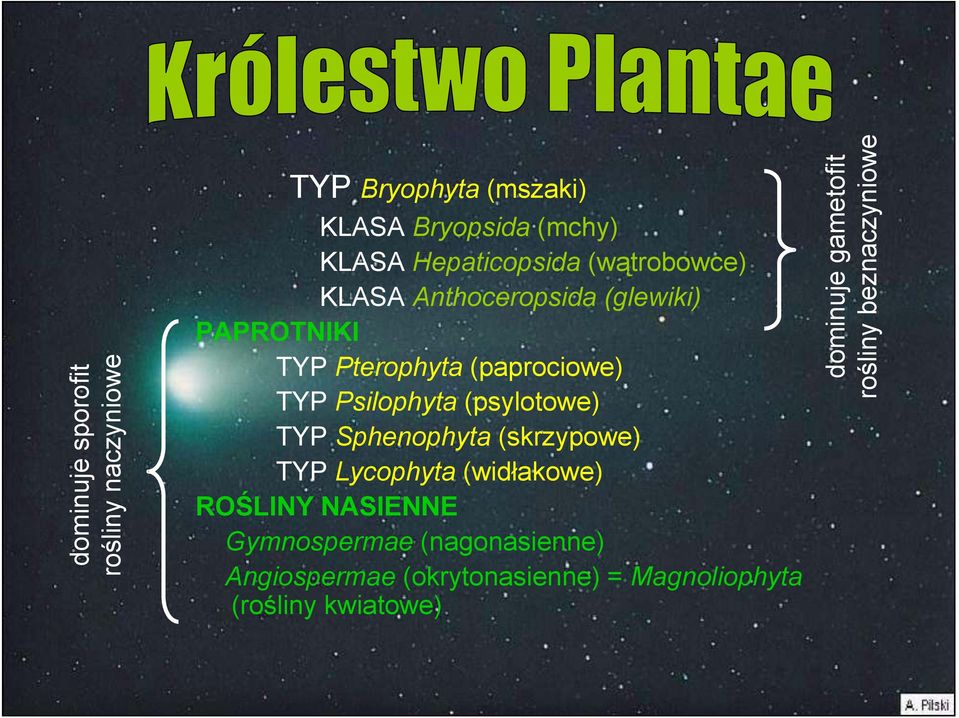 Królestwo Plantae

TYP Bryophyta (mszaki)
KLASA Bryopsida (mchy)
KLASA Hepaticopsida (wątrobowce)
KLASA Anthoceropsida (glewiki)

dominuje gametofit
rośliny beznaczyniowe

PAPROTNIKI
TYP Pterophyta (paprociowe)
TYP Psilophyta (psylotowe)
TYP Sphenophyta (skrzypowe)
TYP Lycophyta (widłakowe)
ROŚLINY NASIENNE
Gymnospermae (nagonasienne)
Angiospermae (okrytonasienne) = Magnoliophyta (rośliny kwiatowe)

dominuje sporofit
rośliny naczyniowe

A. Pilski